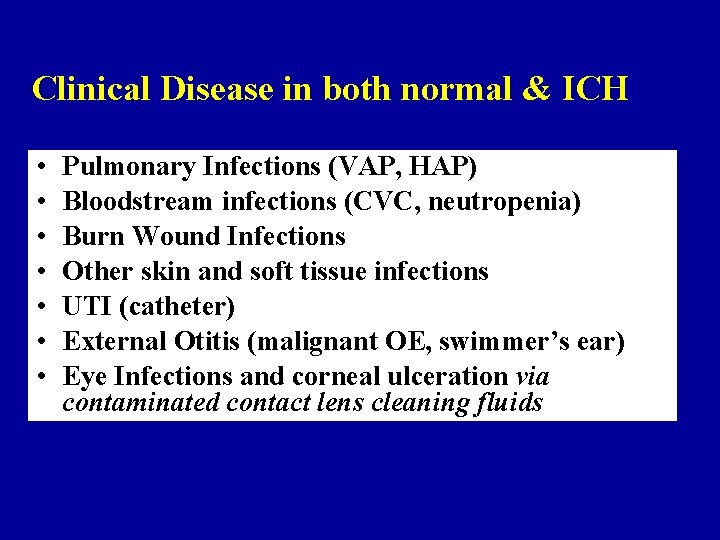 Clinical Disease in both normal & ICH

• Pulmonary Infections (VAP, HAP)
• Bloodstream infections (CVC, neutropenia)
• Burn Wound Infections
• Other skin and soft tissue infections
• UTI (catheter)
• External Otitis (malignant OE, swimmer's ear)
• Eye Infections and corneal ulceration via contaminated contact lens cleaning fluids